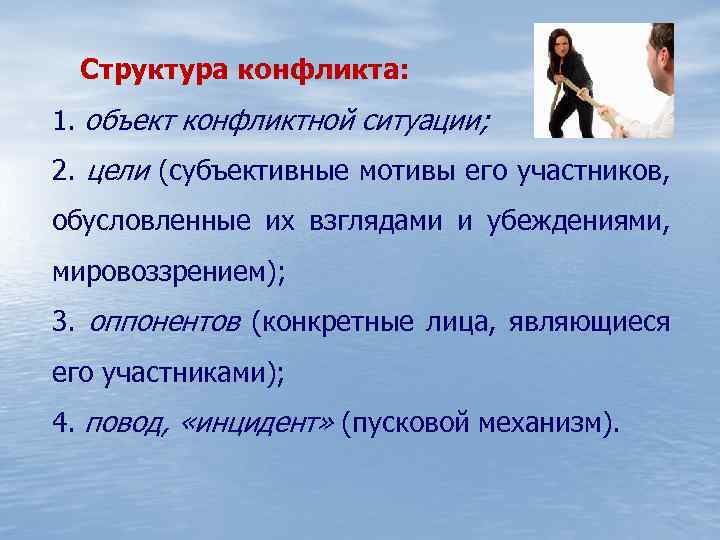 Структура конфликта:

1. объект конфликтной ситуации;

2. цели (субъективные мотивы его участников, обусловленные их взглядами и убеждениями, мировоззрением);

3. оппонентов (конкретные лица, являющиеся его участниками);

4. повод, «инцидент» (пусковой механизм).